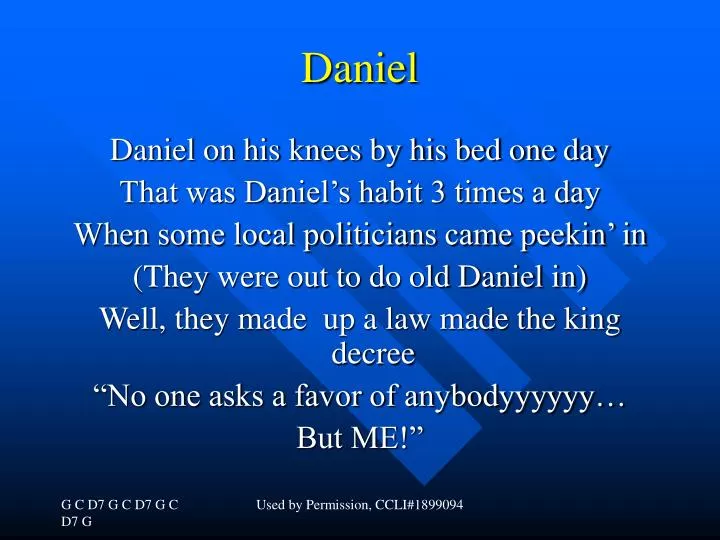 Daniel

Daniel on his knees by his bed one day
That was Daniel’s habit 3 times a day
When some local politicians came peekin’ in
(They were out to do old Daniel in)
Well, they made up a law made the king decree
“No one asks a favor of anybodyyyyyy…
But ME!”

G C D7 G C D7 G C D7 G

Used by Permission, CCLI#1899094